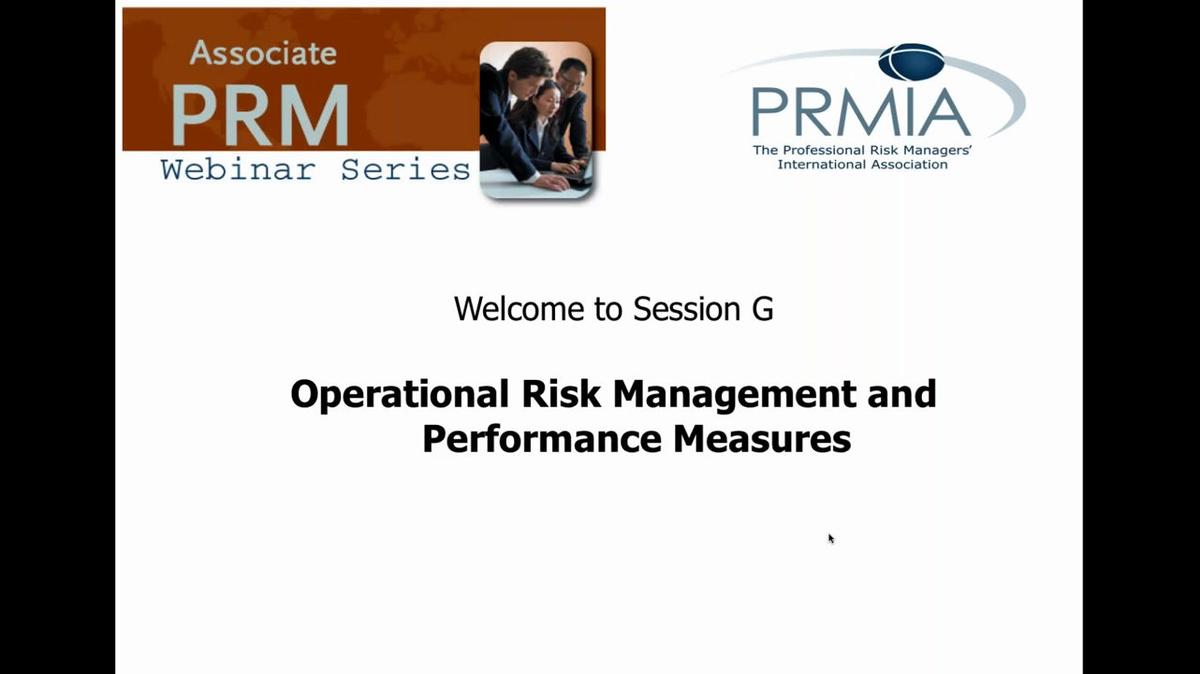 Associate
PRM
Webinar Series

PRMIA
The Professional Risk Managers' International Association

Welcome to Session G

Operational Risk Management and Performance Measures